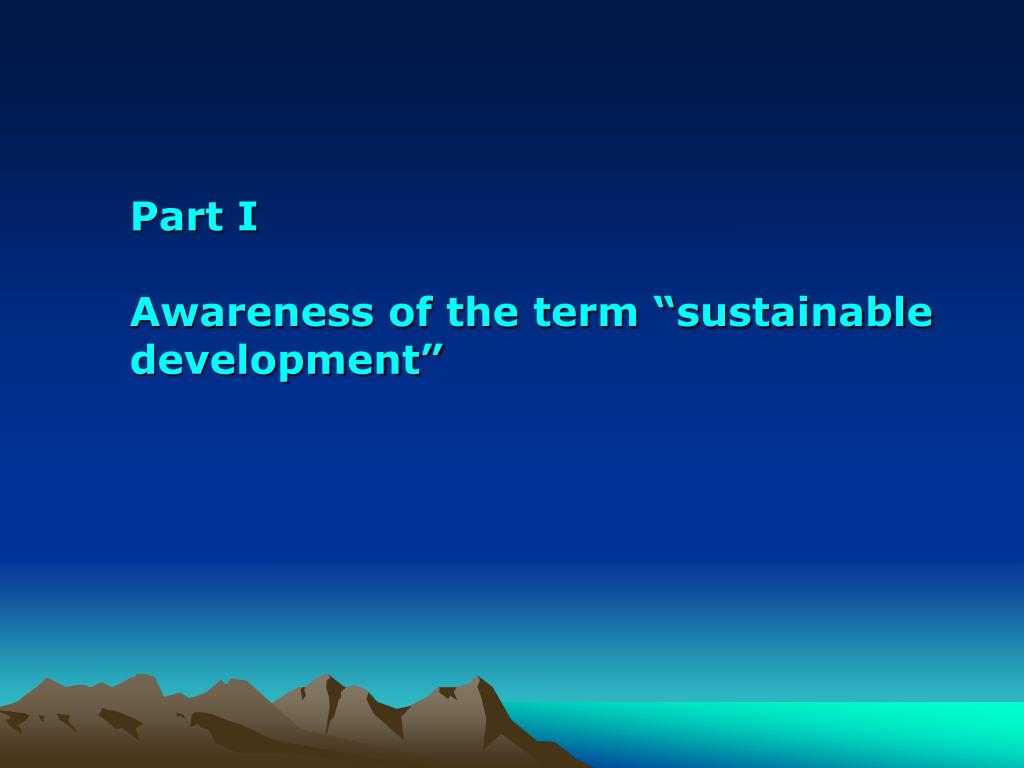 Part I

Awareness of the term “sustainable development”